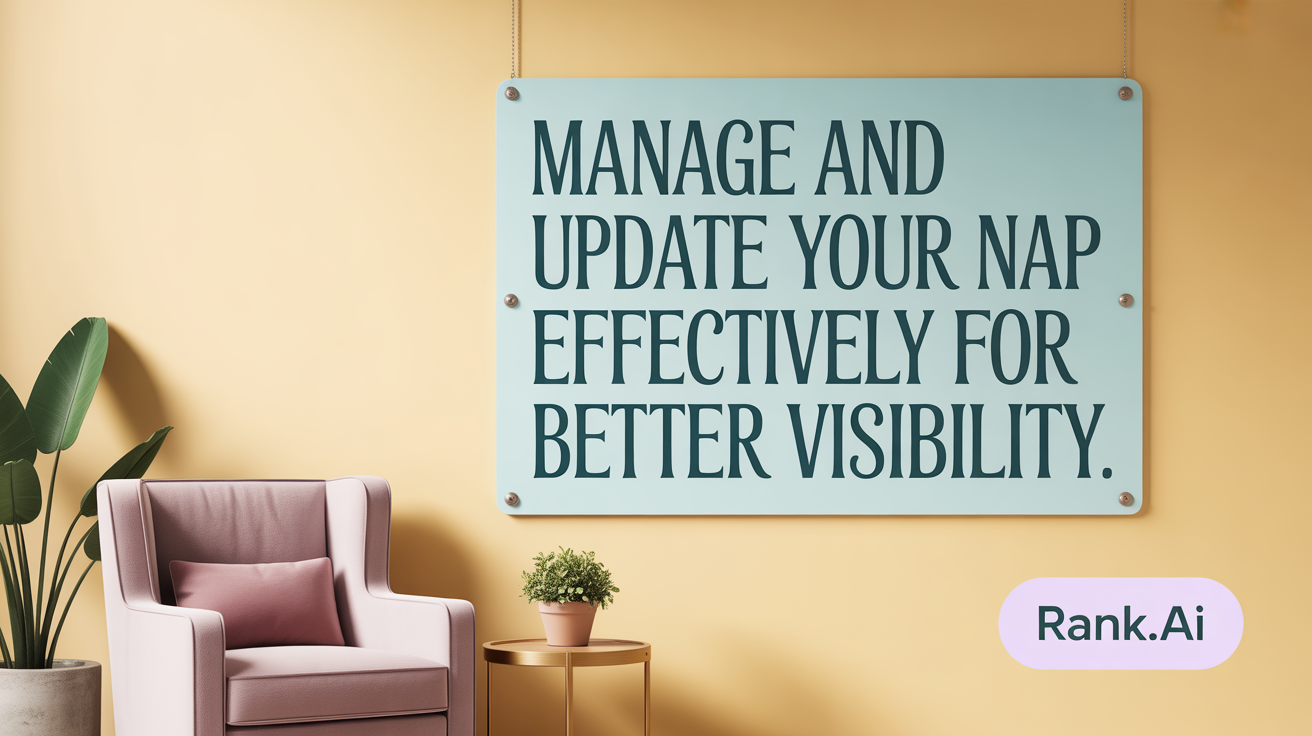 MANAGE AND UPDATE YOUR NAP EFFECTIVELY FOR BETTER VISIBILITY.

Rank.Ai